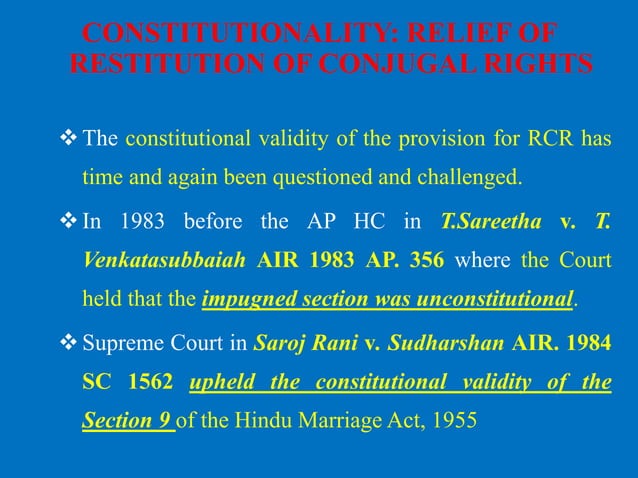 CONSTITUTIONALITY: RELIEF OF RESTITUTION OF CONJUGAL RIGHTS

❖ The constitutional validity of the provision for RCR has time and again been questioned and challenged.

❖ In 1983 before the AP HC in T.Sareetha v. T. Venkatasubbaiah AIR 1983 AP. 356 where the Court held that the impugned section was unconstitutional.

❖ Supreme Court in Saroj Rani v. Sudharshan AIR. 1984 SC 1562 upheld the constitutional validity of the Section 9 of the Hindu Marriage Act, 1955